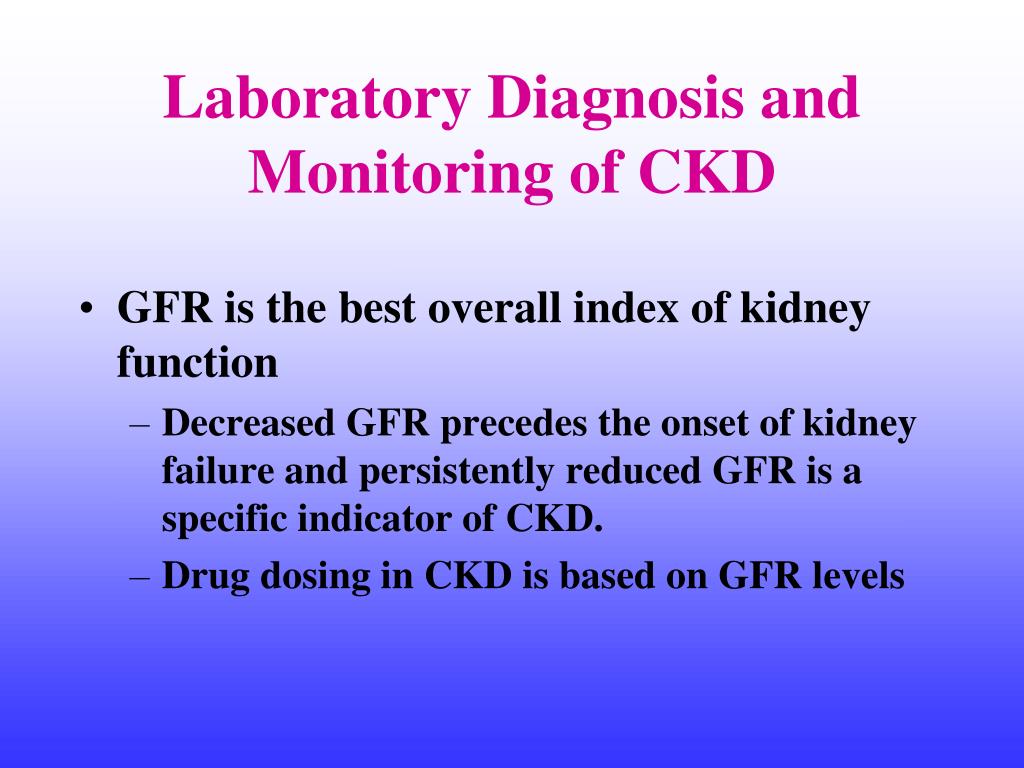 Laboratory Diagnosis and Monitoring of CKD

• GFR is the best overall index of kidney function

– Decreased GFR precedes the onset of kidney failure and persistently reduced GFR is a specific indicator of CKD.

– Drug dosing in CKD is based on GFR levels